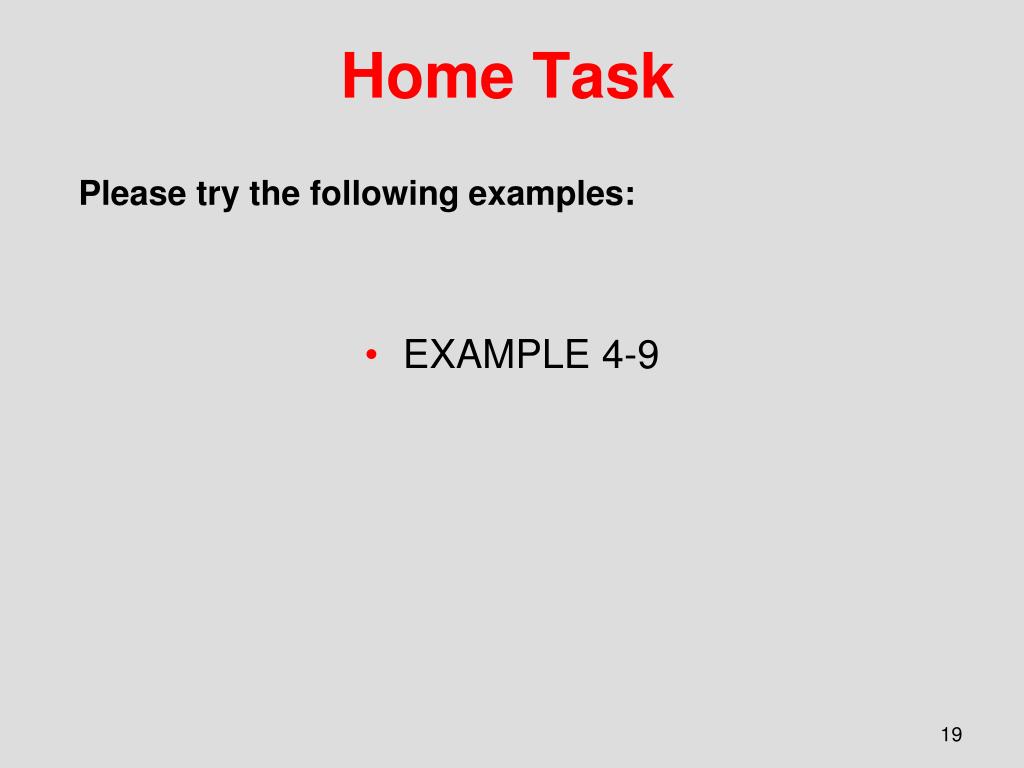 Home Task

Please try the following examples:

• EXAMPLE 4-9

19